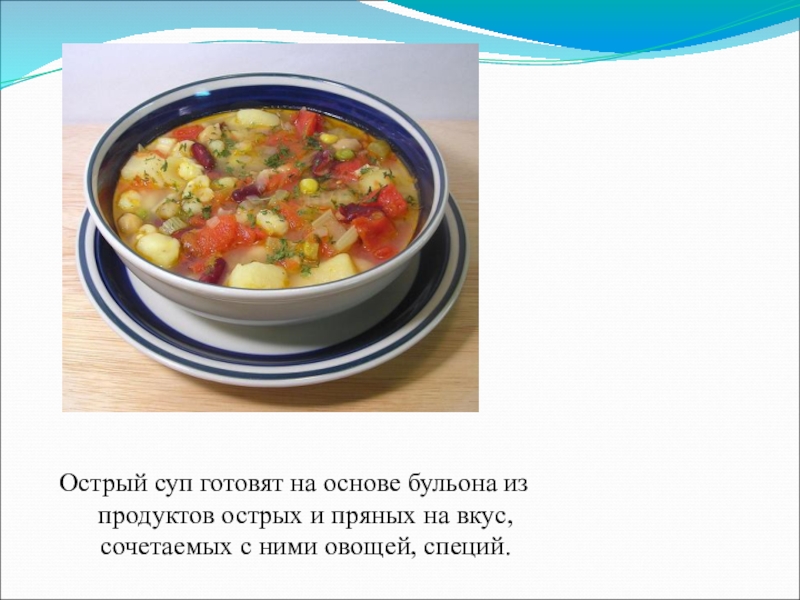 Острый суп готовят на основе бульона из продуктов острых и пряных на вкус, сочетаемых с ними овощей, специй.